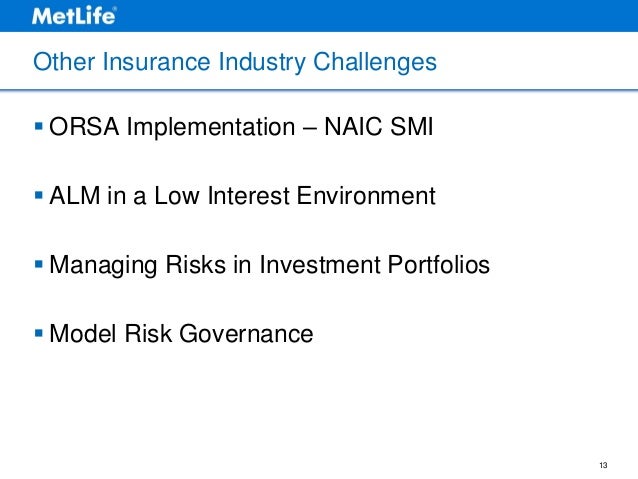 MetLife®

Other Insurance Industry Challenges

▪ ORSA Implementation – NAIC SMI

▪ ALM in a Low Interest Environment

▪ Managing Risks in Investment Portfolios

▪ Model Risk Governance

13